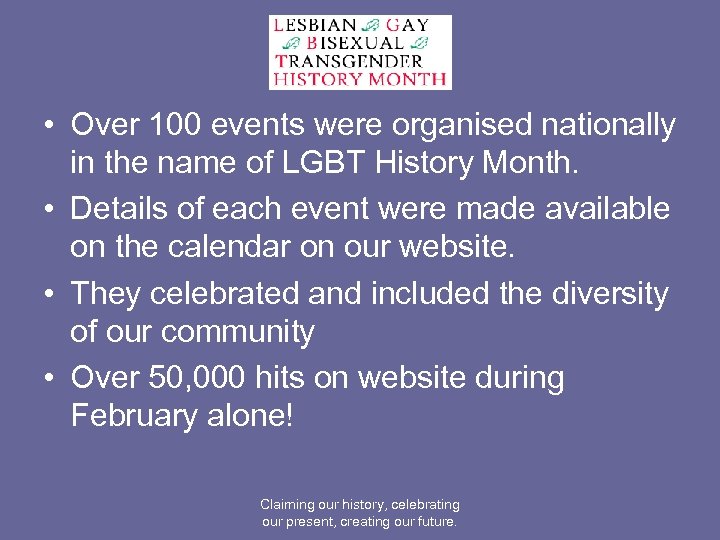 LESBIAN GAY
BISEXUAL
TRANSGENDER
HISTORY MONTH

• Over 100 events were organised nationally in the name of LGBT History Month.

• Details of each event were made available on the calendar on our website.

• They celebrated and included the diversity of our community

• Over 50,000 hits on website during February alone!

Claiming our history, celebrating our present, creating our future.